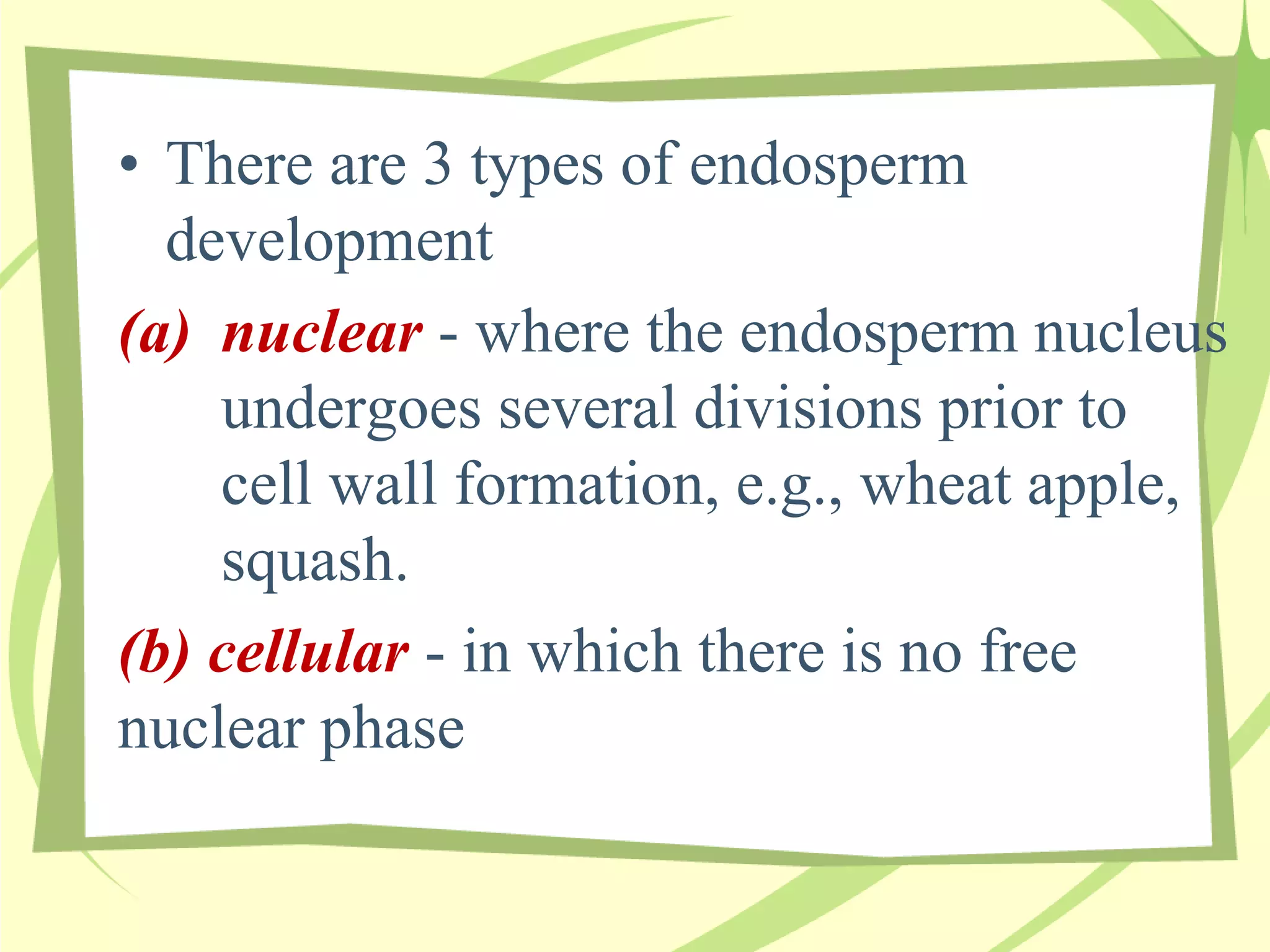 • There are 3 types of endosperm development

(a) nuclear - where the endosperm nucleus undergoes several divisions prior to cell wall formation, e.g., wheat apple, squash.

(b) cellular - in which there is no free nuclear phase